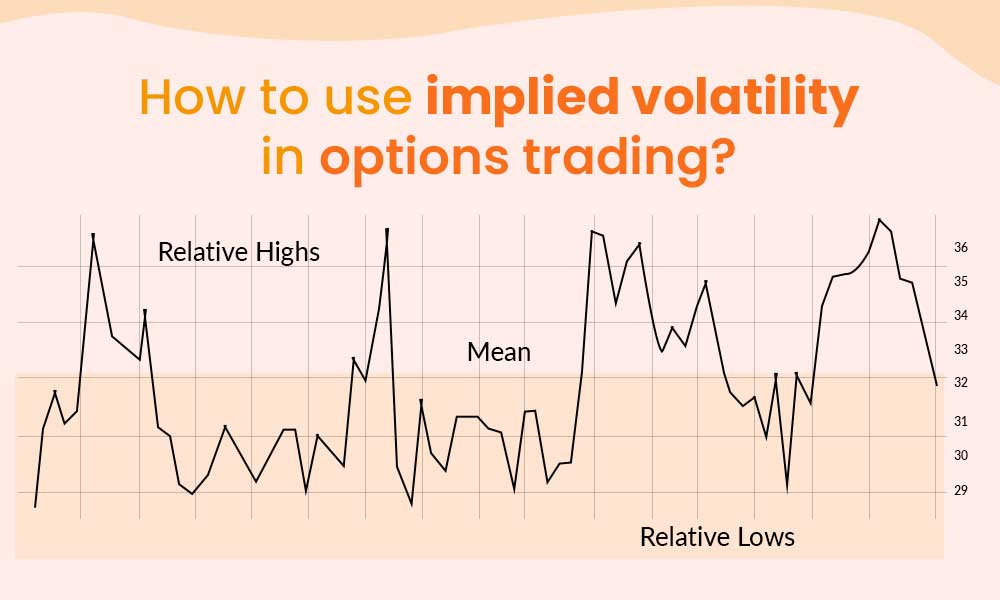 How to use implied volatility in options trading?

Relative Highs

Mean

Relative Lows

36
35
34
33
32
31
30
29